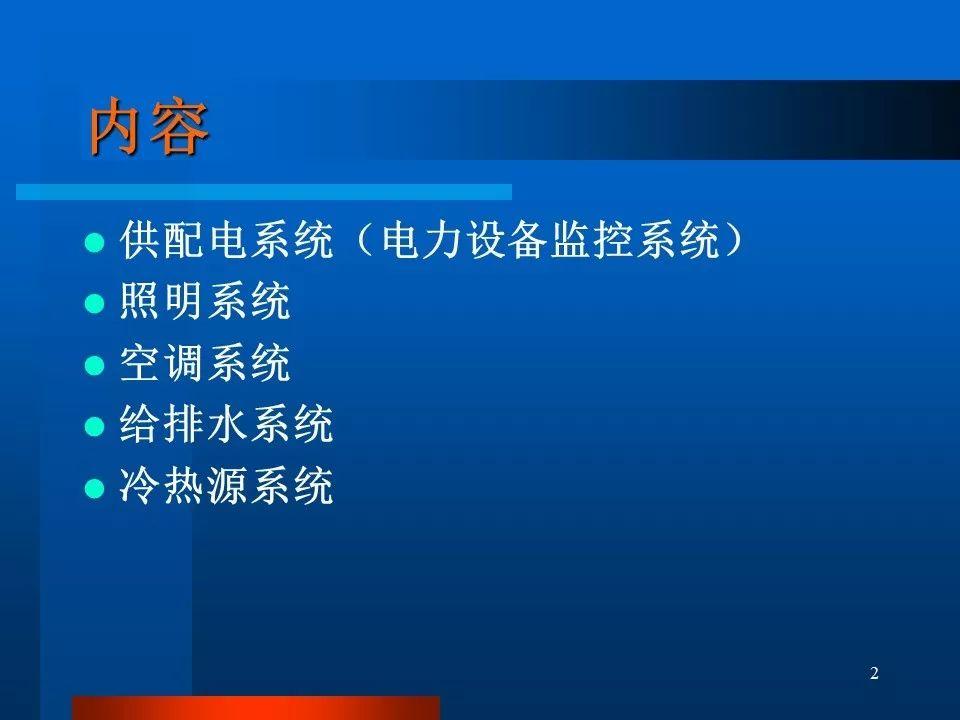 内容

- 供配电系统（电力设备监控系统）
- 照明系统
- 空调系统
- 给排水系统
- 冷热源系统

2